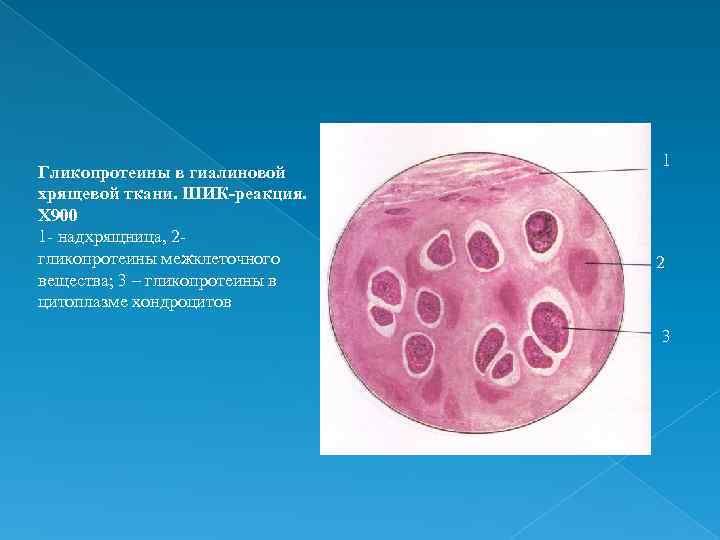 Гликопротеины в гиалиновой хрящевой ткани. ШИК-реакция. Х900

1- надхрящница, 2- гликопротеины межклеточного вещества; 3 – гликопротеины в цитоплазме хондроцитов

1

2

3